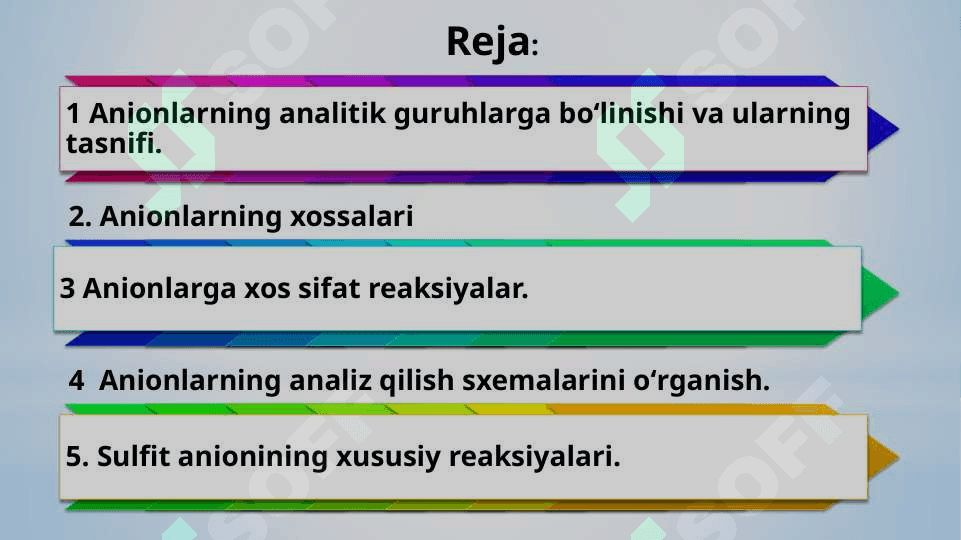 Reja:

1 Anionlarning analitik guruhlarga bo‘linishi va ularning tasnifi.

2. Anionlarning xossalari

3 Anionlarga xos sifat reaksiyalar.

4 Anionlarning analiz qilish sxemalarini o‘rganish.

5. Sulfit anionining xususiy reaksiyalari.